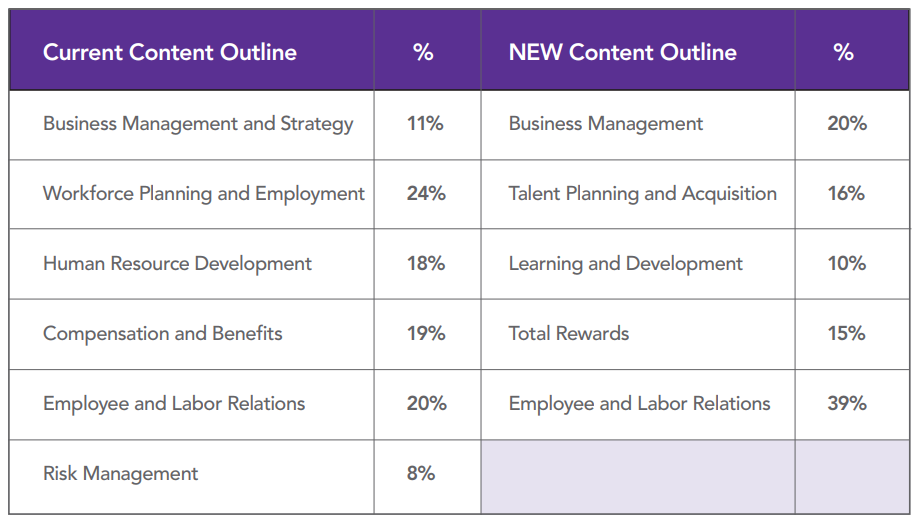 | Current Content Outline | % | NEW Content Outline | % |
|---|---|---|---|
| Business Management and Strategy | 11% | Business Management | 20% |
| Workforce Planning and Employment | 24% | Talent Planning and Acquisition | 16% |
| Human Resource Development | 18% | Learning and Development | 10% |
| Compensation and Benefits | 19% | Total Rewards | 15% |
| Employee and Labor Relations | 20% | Employee and Labor Relations | 39% |
| Risk Management | 8% | | |